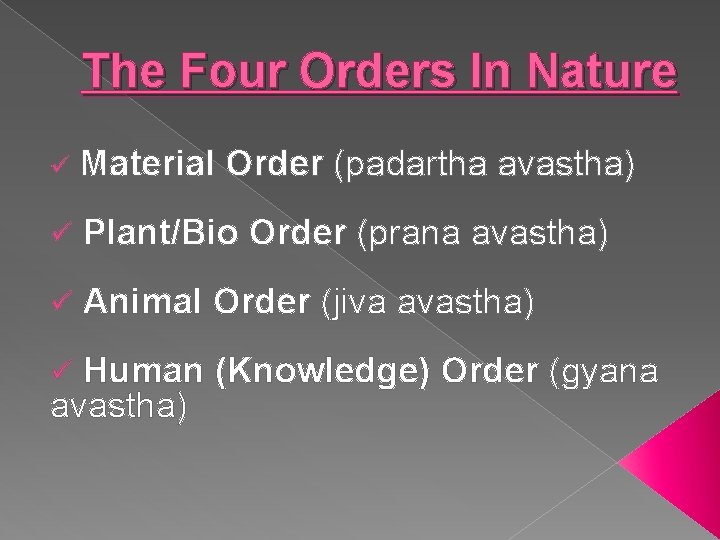 The Four Orders In Nature

✓ Material Order (padartha avastha)

✓ Plant/Bio Order (prana avastha)

✓ Animal Order (jiva avastha)

✓ Human (Knowledge) Order (gyana avastha)